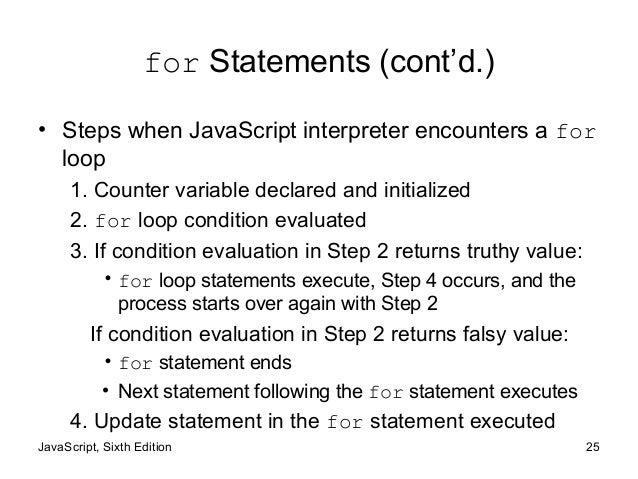 for Statements (cont’d.)

• Steps when JavaScript interpreter encounters a for loop

1. Counter variable declared and initialized
2. for loop condition evaluated
3. If condition evaluation in Step 2 returns truthy value:
   • for loop statements execute, Step 4 occurs, and the process starts over again with Step 2

   If condition evaluation in Step 2 returns falsy value:
   • for statement ends
   • Next statement following the for statement executes
4. Update statement in the for statement executed

JavaScript, Sixth Edition

25